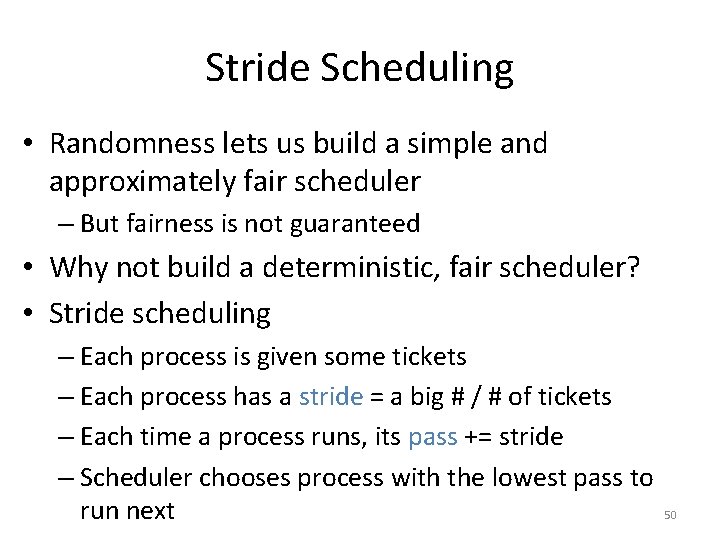 Stride Scheduling

• Randomness lets us build a simple and approximately fair scheduler
– But fairness is not guaranteed

• Why not build a deterministic, fair scheduler?

• Stride scheduling
– Each process is given some tickets
– Each process has a stride = a big # / # of tickets
– Each time a process runs, its pass += stride
– Scheduler chooses process with the lowest pass to run next

50